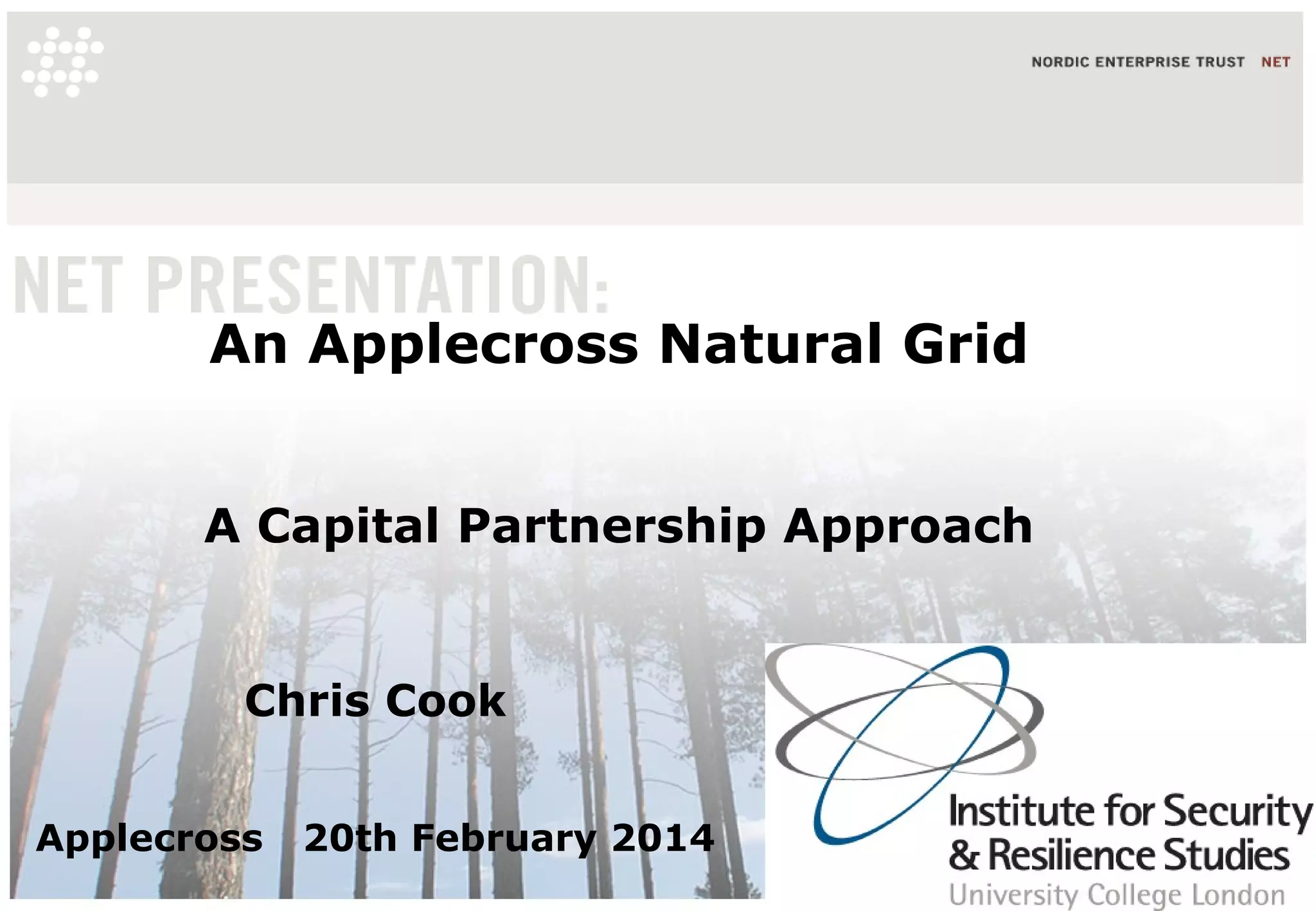 NORDIC ENTERPRISE TRUST NET

NET PRESENTATION:

An Applecross Natural Grid

A Capital Partnership Approach

Chris Cook

Applecross 20th February 2014

Institute for Security & Resilience Studies
University College London